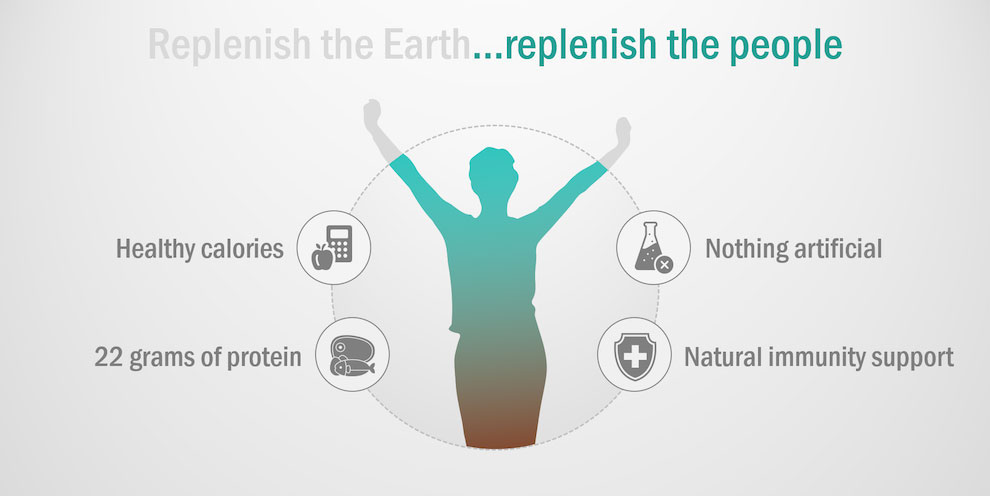 Replenish the Earth...replenish the people

Healthy calories

22 grams of protein

Nothing artificial

Natural immunity support